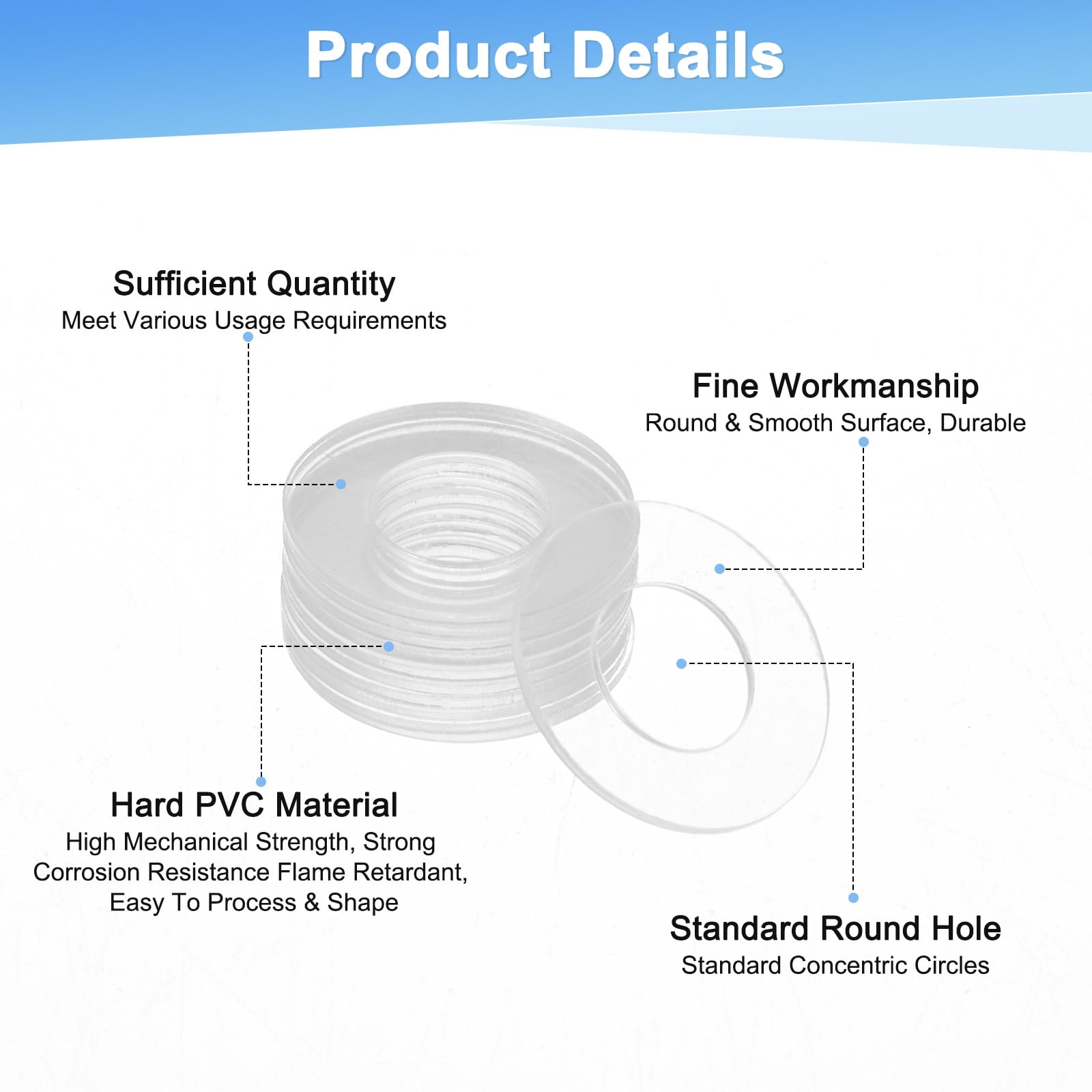 Product Details

Sufficient Quantity
Meet Various Usage Requirements

Fine Workmanship
Round & Smooth Surface, Durable

Hard PVC Material
High Mechanical Strength, Strong Corrosion Resistance Flame Retardant, Easy To Process & Shape

Standard Round Hole
Standard Concentric Circles